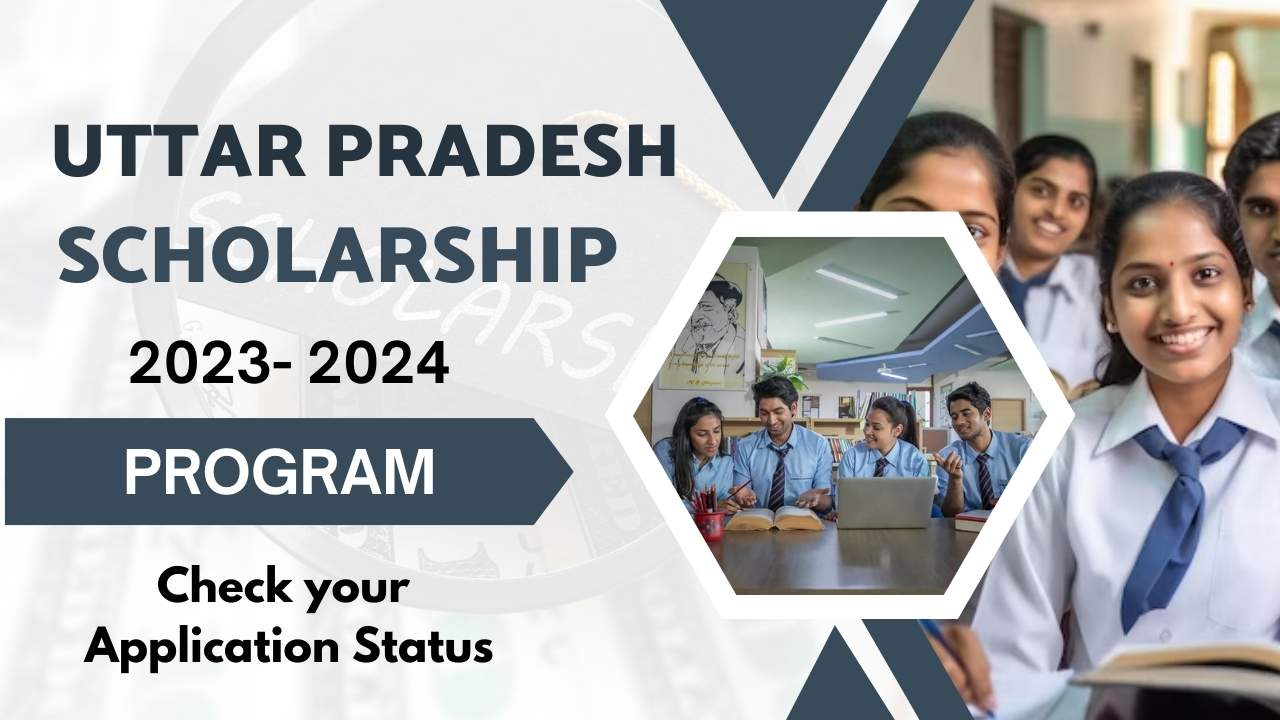 UTTAR PRADESH SCHOLARSHIP

2023- 2024

PROGRAM

Check your Application Status